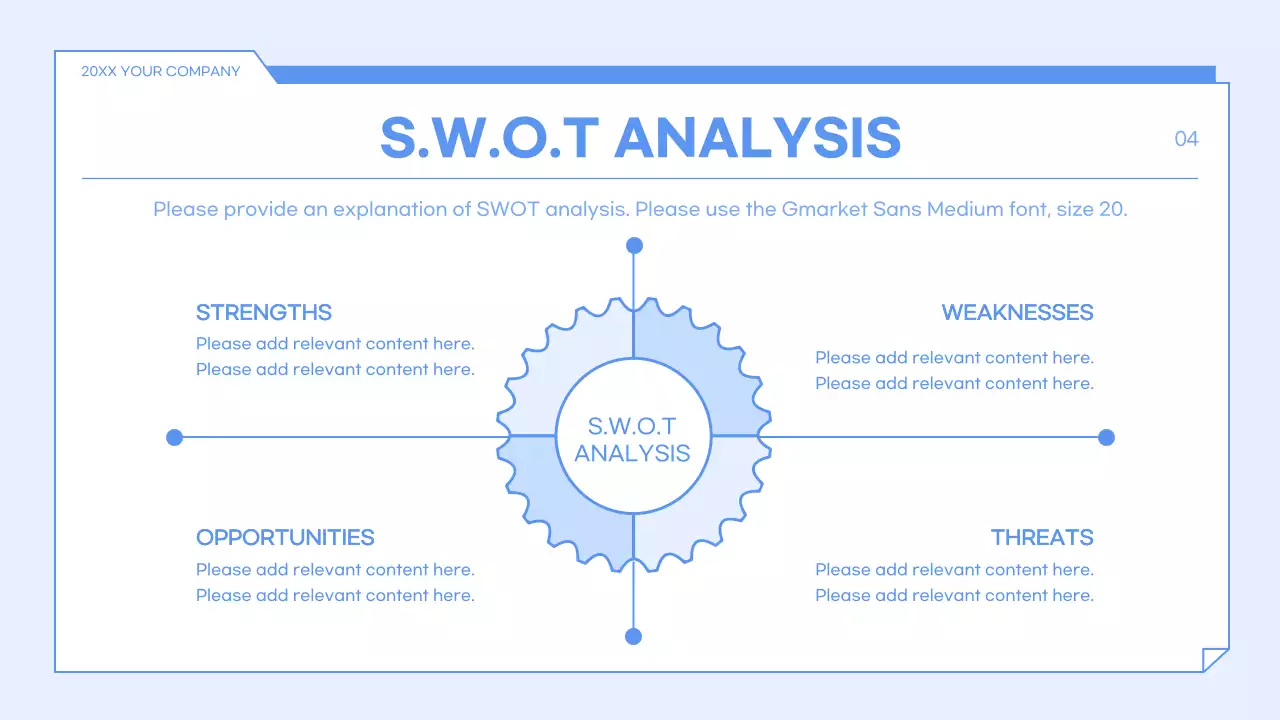 20XX YOUR COMPANY

S.W.O.T ANALYSIS

04

Please provide an explanation of SWOT analysis. Please use the Gmarket Sans Medium font, size 20.

STRENGTHS
Please add relevant content here.
Please add relevant content here.

WEAKNESSES
Please add relevant content here.
Please add relevant content here.

S.W.O.T ANALYSIS

OPPORTUNITIES
Please add relevant content here.
Please add relevant content here.

THREATS
Please add relevant content here.
Please add relevant content here.